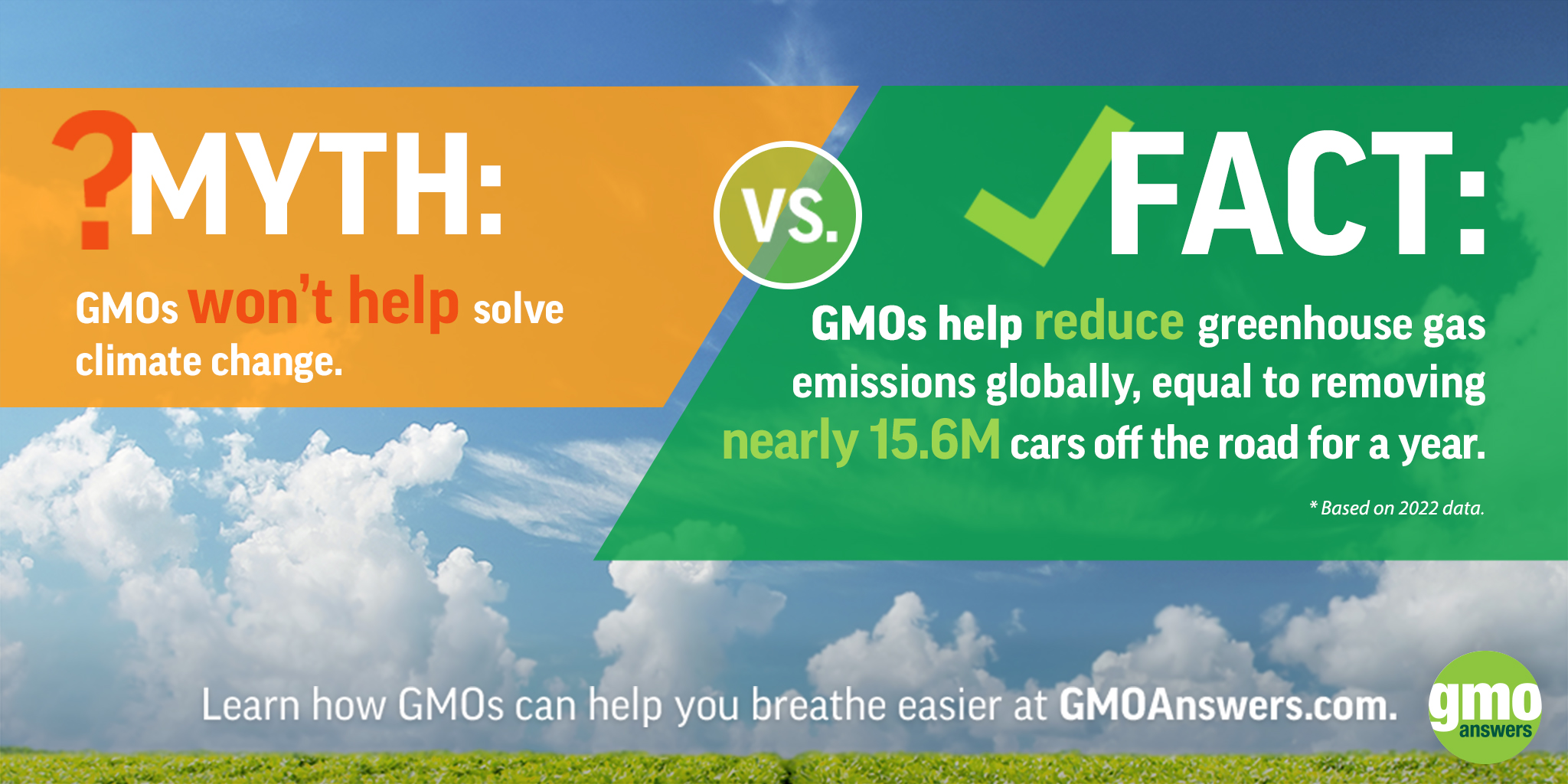 ?MYTH:

GMOs won't help solve climate change.

VS.

FACT:

GMOs help reduce greenhouse gas emissions globally, equal to removing nearly 15.6M cars off the road for a year.

* Based on 2022 data.

Learn how GMOs can help you breathe easier at GMOAnswers.com.

gmo answers